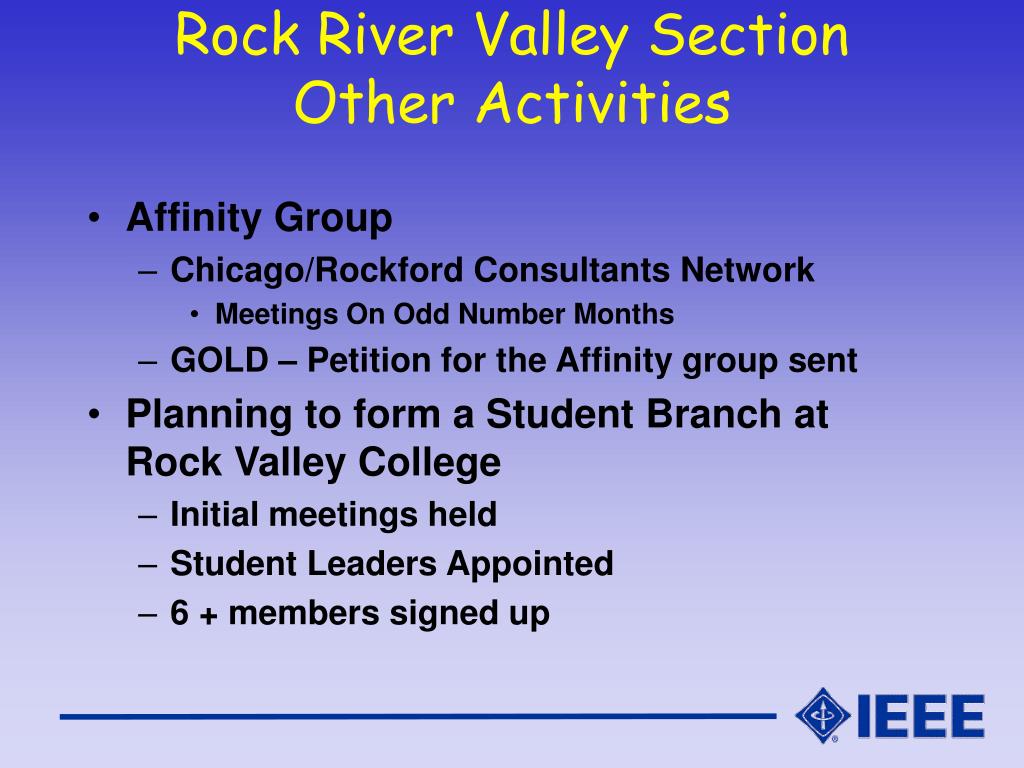 Rock River Valley Section
Other Activities

• Affinity Group
  – Chicago/Rockford Consultants Network
    • Meetings On Odd Number Months
  – GOLD – Petition for the Affinity group sent
• Planning to form a Student Branch at Rock Valley College
  – Initial meetings held
  – Student Leaders Appointed
  – 6 + members signed up

IEEE